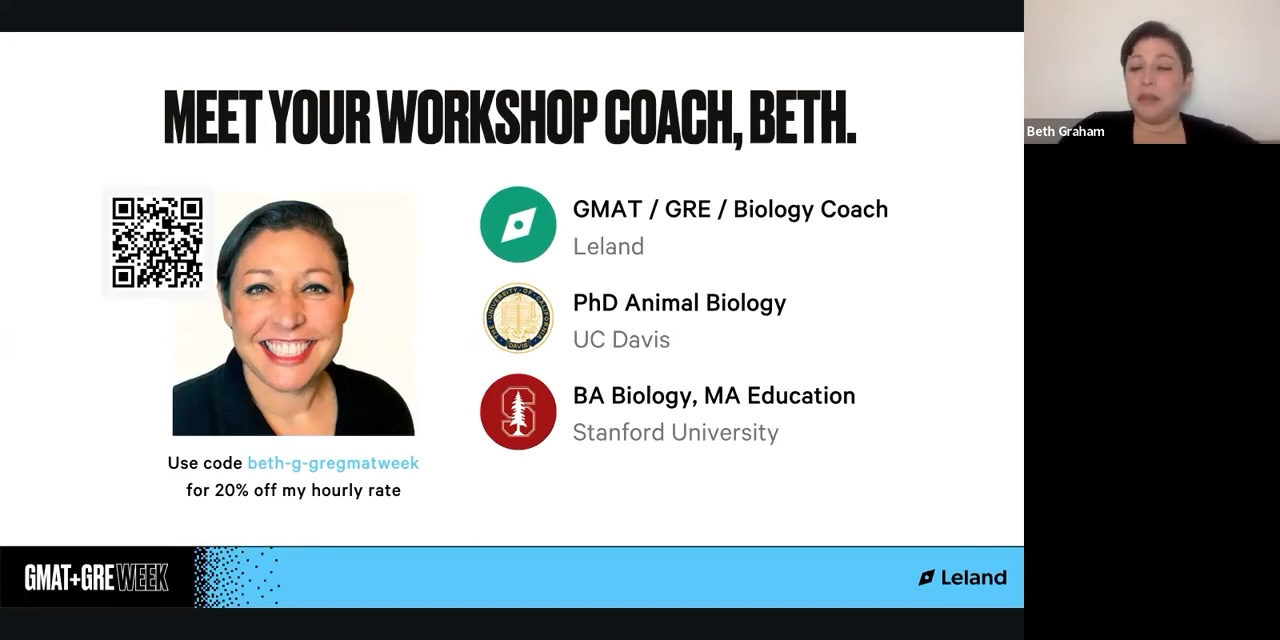 MEET YOUR WORKSHOP COACH, BETH.

Use code beth-g-gregmatweek for 20% off my hourly rate

GMAT / GRE / Biology Coach
Leland

PhD Animal Biology
UC Davis

BA Biology, MA Education
Stanford University

GMAT+GRE WEEK

Leland

Beth Graham